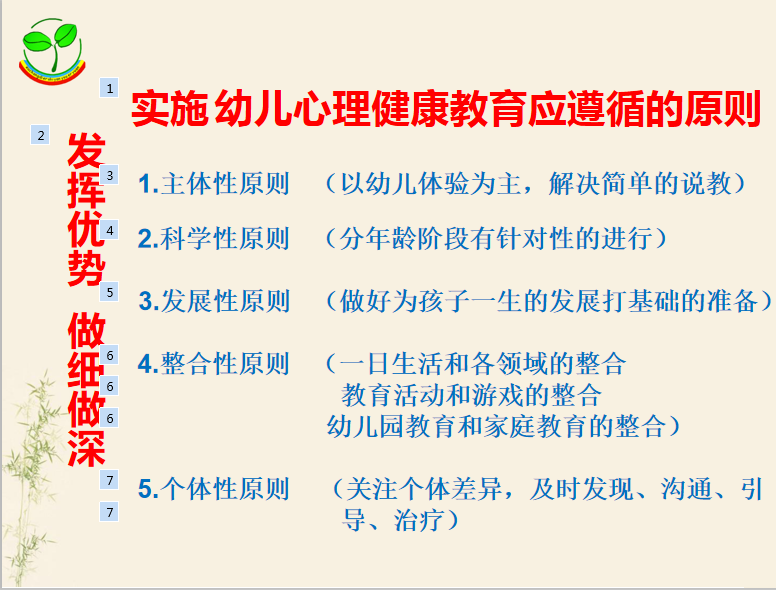 1

实施 幼儿心理健康教育应遵循的原则

2

发挥优势 做细做深

3
1.主体性原则 （以幼儿体验为主，解决简单的说教）

4
2.科学性原则 （分年龄阶段有针对性的进行）

5
3.发展性原则 （做好为孩子一生的发展打基础的准备）

6
4.整合性原则 （一日生活和各领域的整合
6
教育活动和游戏的整合
6
幼儿园教育和家庭教育的整合）

7
5.个体性原则 （关注个体差异，及时发现、沟通、引
7
导、治疗）